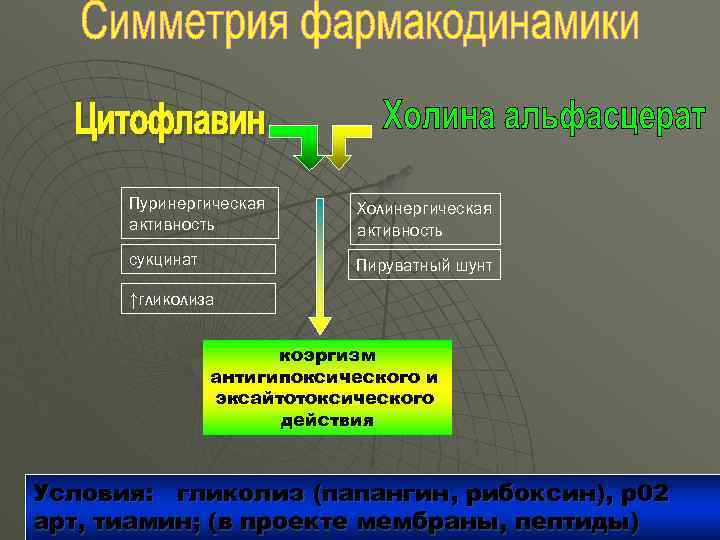 Симметрия фармакодинамики

Цитофлавин

Холина альфасцерат

Пуринергическая активность

сукцинат

↑гликолиза

Холинергическая активность

Пируватный шунт

коэргизм антигипоксического и эксайтотоксического действия

Условия: гликолиз (папангин, рибоксин), р02 арт, тиамин; (в проекте мембраны, пептиды)